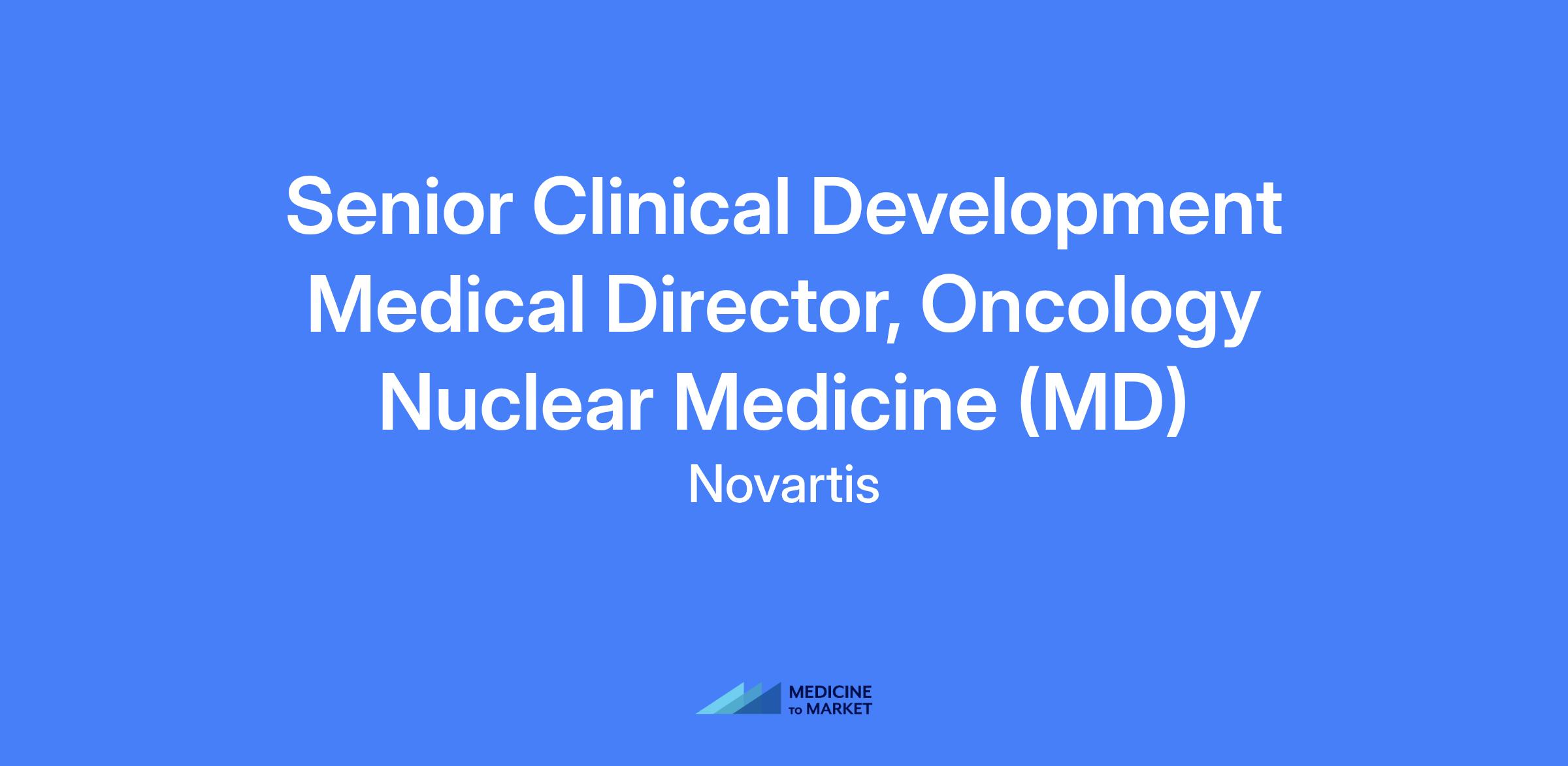 Senior Clinical Development Medical Director, Oncology Nuclear Medicine (MD)

Novartis

MEDICINE
TO MARKET